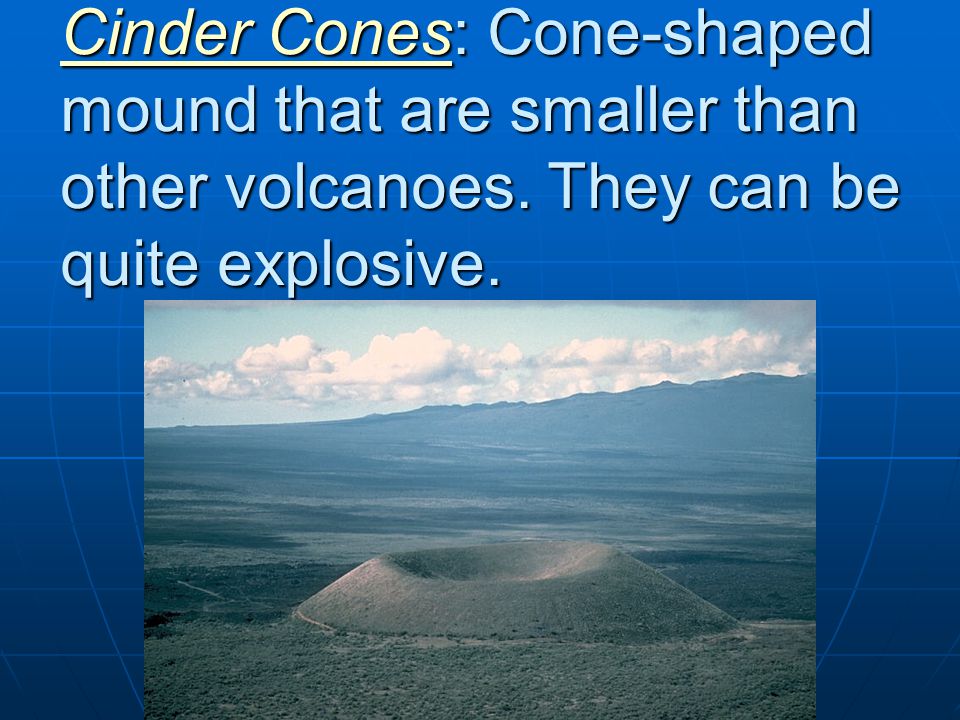 Cinder Cones: Cone-shaped mound that are smaller than other volcanoes. They can be quite explosive.